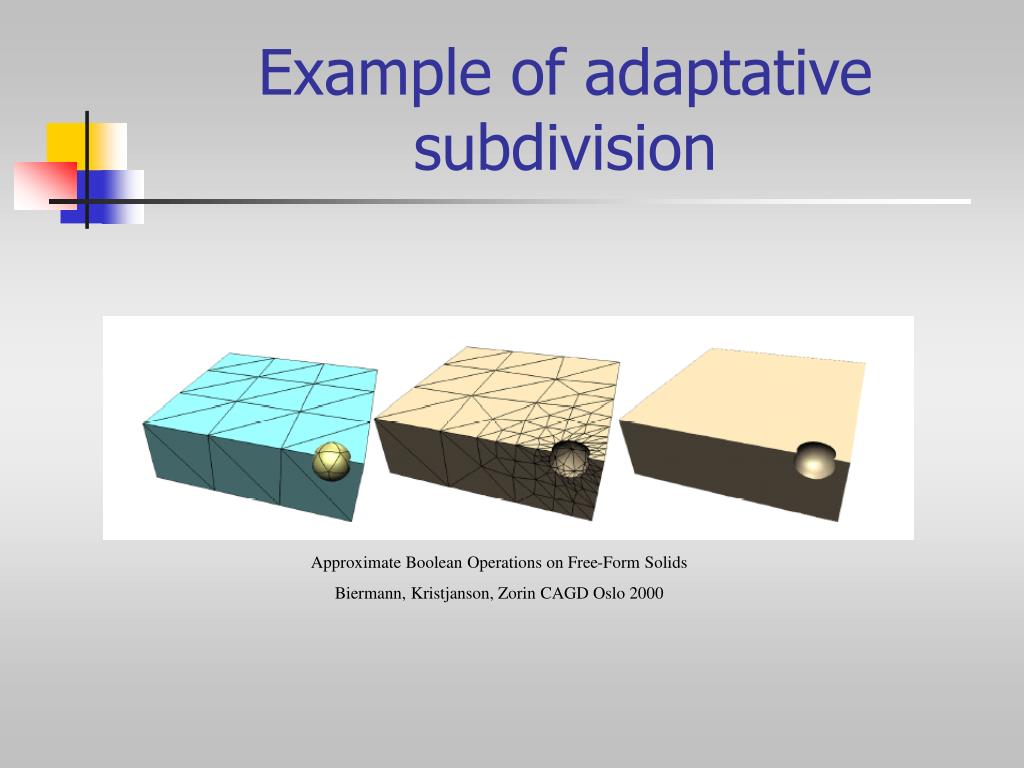 Example of adaptative subdivision

Approximate Boolean Operations on Free-Form Solids

Biermann, Kristjanson, Zorin CAGD Oslo 2000